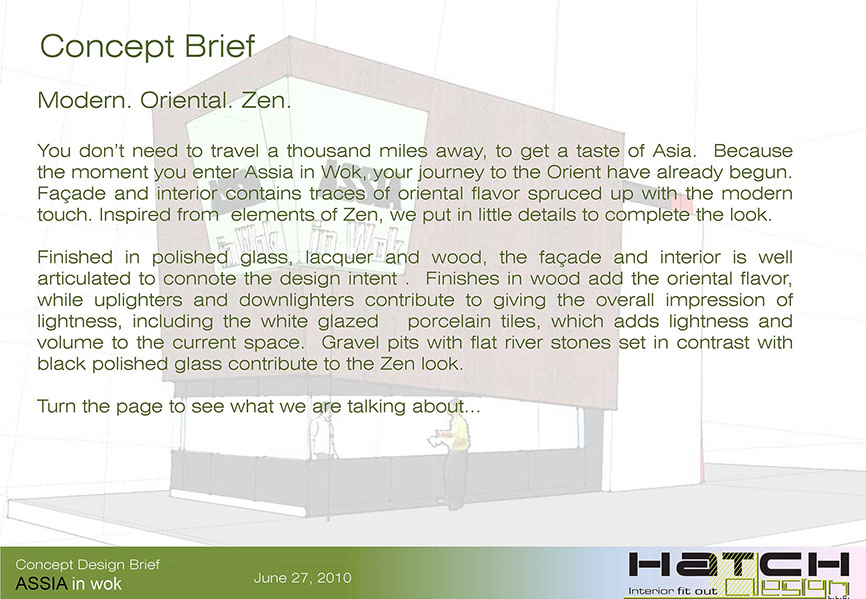 Concept Brief

Modern. Oriental. Zen.

You don't need to travel a thousand miles away, to get a taste of Asia. Because the moment you enter Assia in Wok, your journey to the Orient have already begun. Façade and interior contains traces of oriental flavor spruced up with the modern touch. Inspired from elements of Zen, we put in little details to complete the look.

Finished in polished glass, lacquer and wood, the façade and interior is well articulated to connote the design intent . Finishes in wood add the oriental flavor, while uplighters and downlighters contribute to giving the overall impression of lightness, including the white glazed porcelain tiles, which adds lightness and volume to the current space. Gravel pits with flat river stones set in contrast with black polished glass contribute to the Zen look.

Turn the page to see what we are talking about...

Concept Design Brief
ASSIA in wok

June 27, 2010

HATCH
Interior fit out
Design